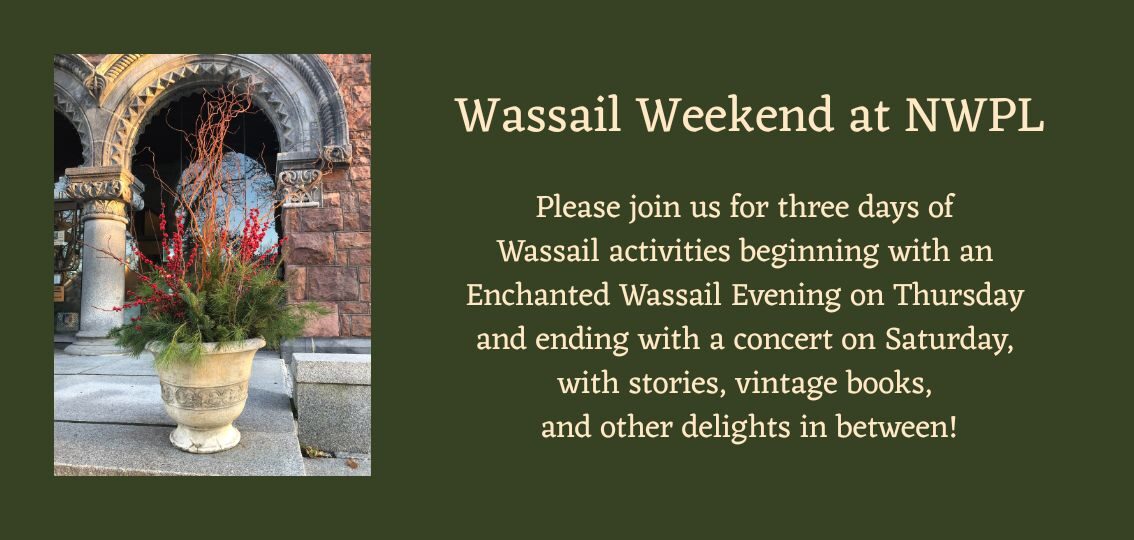 Wassail Weekend at NWPL

Please join us for three days of Wassail activities beginning with an Enchanted Wassail Evening on Thursday and ending with a concert on Saturday, with stories, vintage books, and other delights in between!